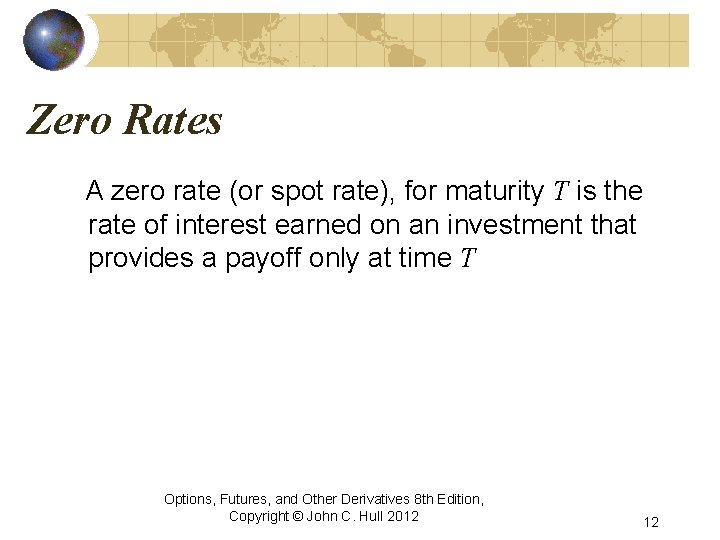 Zero Rates

A zero rate (or spot rate), for maturity $T$ is the rate of interest earned on an investment that provides a payoff only at time $T$

Options, Futures, and Other Derivatives 8th Edition, Copyright © John C. Hull 2012

12